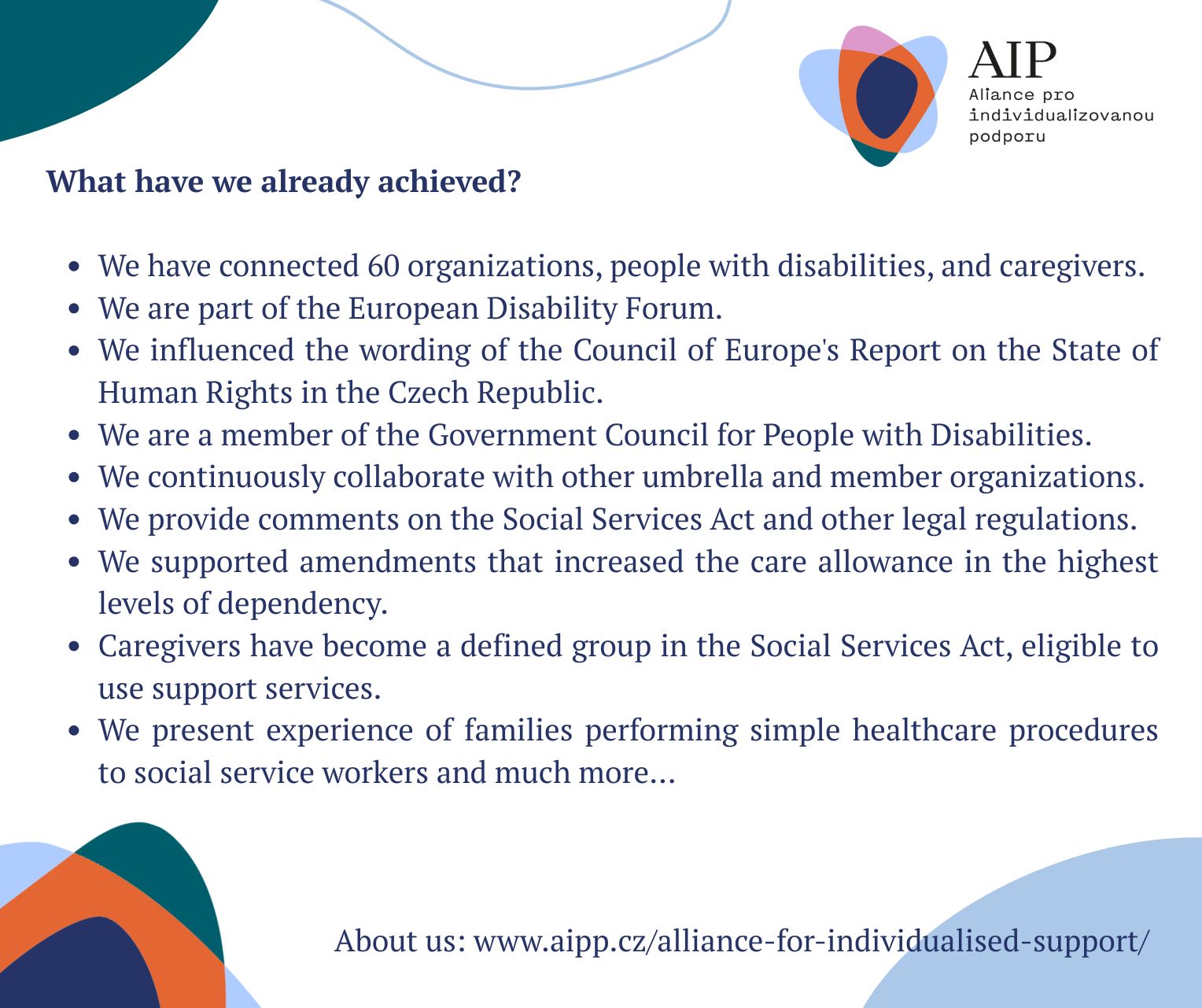 AIP
Aliance pro individualizovanou podporu

What have we already achieved?

- We have connected 60 organizations, people with disabilities, and caregivers.
- We are part of the European Disability Forum.
- We influenced the wording of the Council of Europe's Report on the State of Human Rights in the Czech Republic.
- We are a member of the Government Council for People with Disabilities.
- We continuously collaborate with other umbrella and member organizations.
- We provide comments on the Social Services Act and other legal regulations.
- We supported amendments that increased the care allowance in the highest levels of dependency.
- Caregivers have become a defined group in the Social Services Act, eligible to use support services.
- We present experience of families performing simple healthcare procedures to social service workers and much more...

About us: www.aipp.cz/alliance-for-individualised-support/